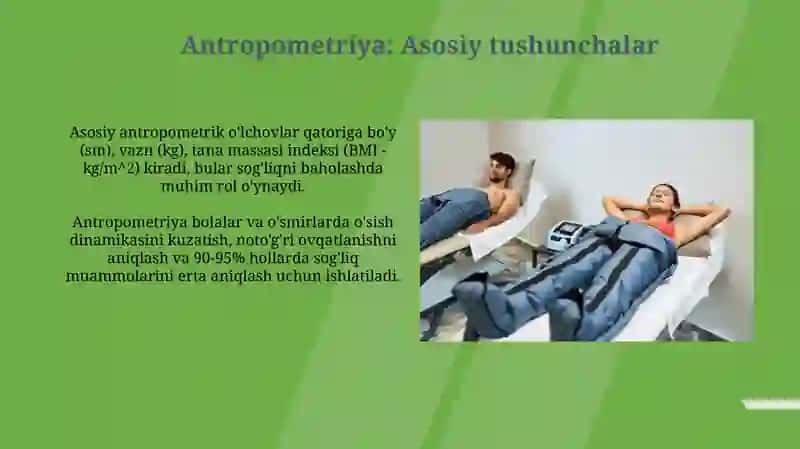 Antropometriya: Asosiy tushunchalar

Asosiy antropometrik o'lchovlar qatoriga bo'y (sm), vazn (kg), tana massasi indeksi (BMI - kg/m^2) kiradi, bular sog'liqni baholashda muhim rol o'ynaydi.

Antropometriya bolalar va o'smirlarda o'sish dinamikasini kuzatish, noto'g'ri ovqatlanishni aniqlash va 90-95% hollarda sog'liq muammolarini erta aniqlash uchun ishlatiladi.